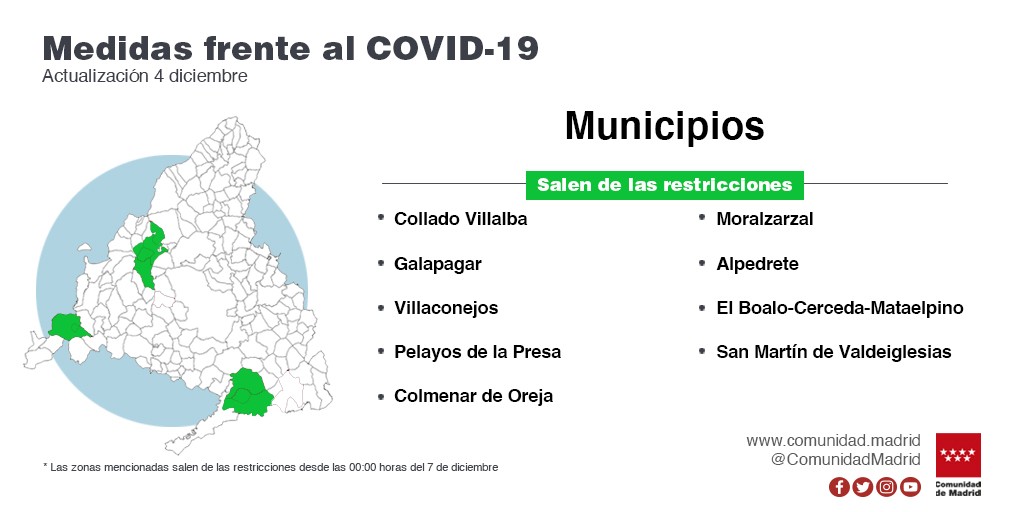 Medidas frente al COVID-19
Actualización 4 diciembre

Municipios

Salen de las restricciones

• Collado Villalba
• Galapagar
• Villaconejos
• Pelayos de la Presa
• Colmenar de Oreja

• Moralzarzal
• Alpedrete
• El Boalo-Cerceda-Mataelpino
• San Martín de Valdeiglesias

* Las zonas mencionadas salen de las restricciones desde las 00:00 horas del 7 de diciembre

www.comunidad.madrid
@ComunidadMadrid

Comunidad de Madrid